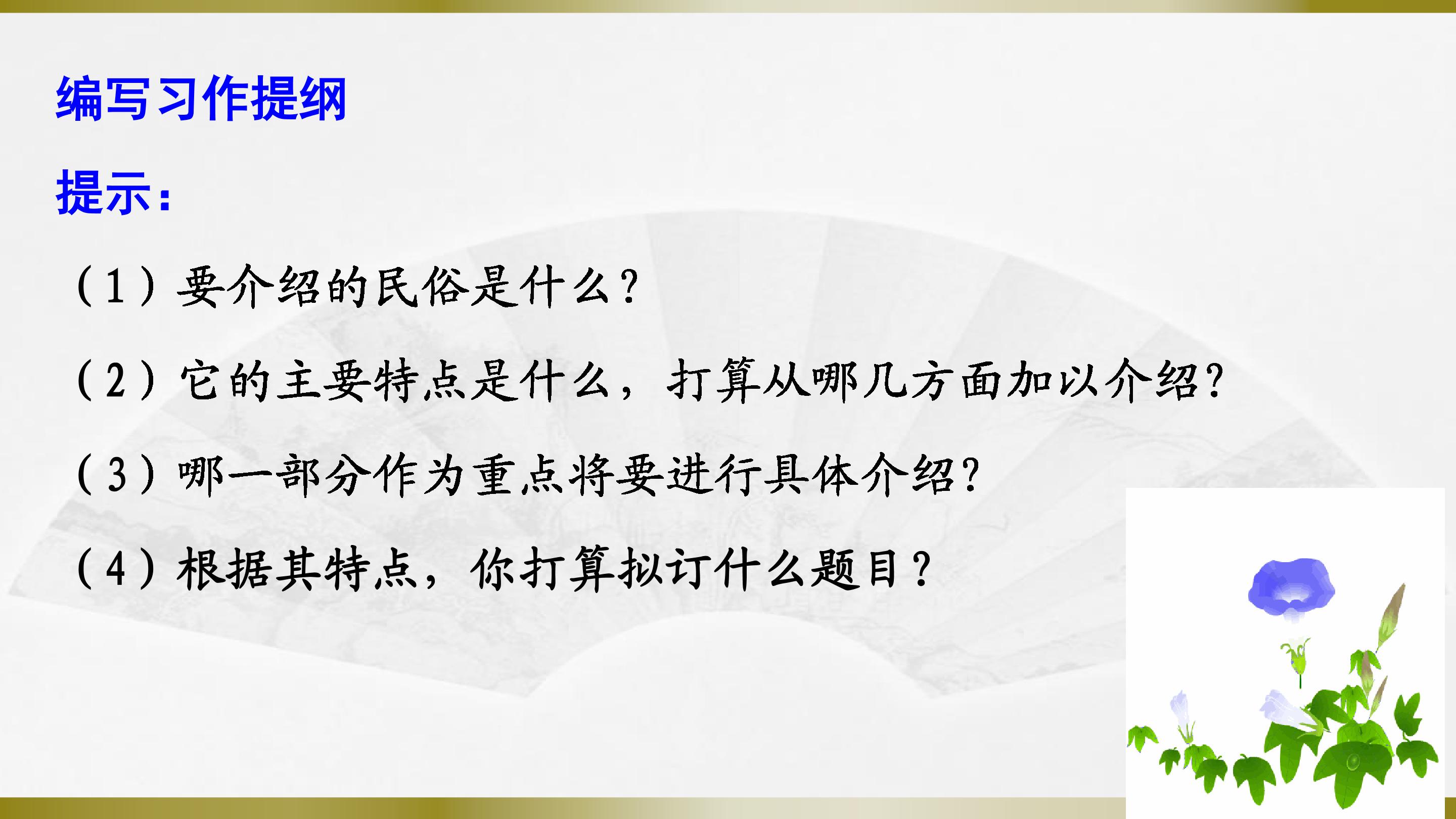 编写习作提纲

提示：

（1）要介绍的民俗是什么？

（2）它的主要特点是什么，打算从哪几方面加以介绍？

（3）哪一部分作为重点将要进行具体介绍？

（4）根据其特点，你打算拟订什么题目？